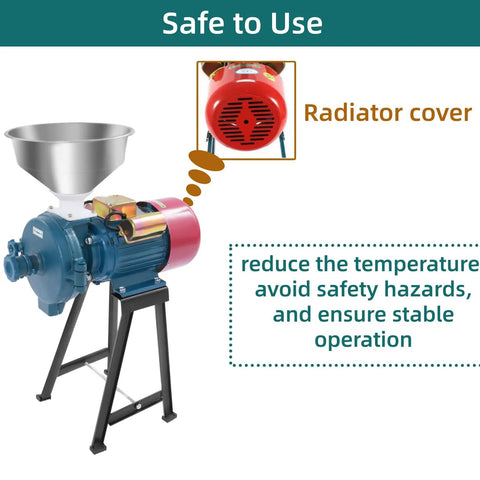 Safe to Use

Radiator cover

reduce the temperature avoid safety hazards, and ensure stable operation